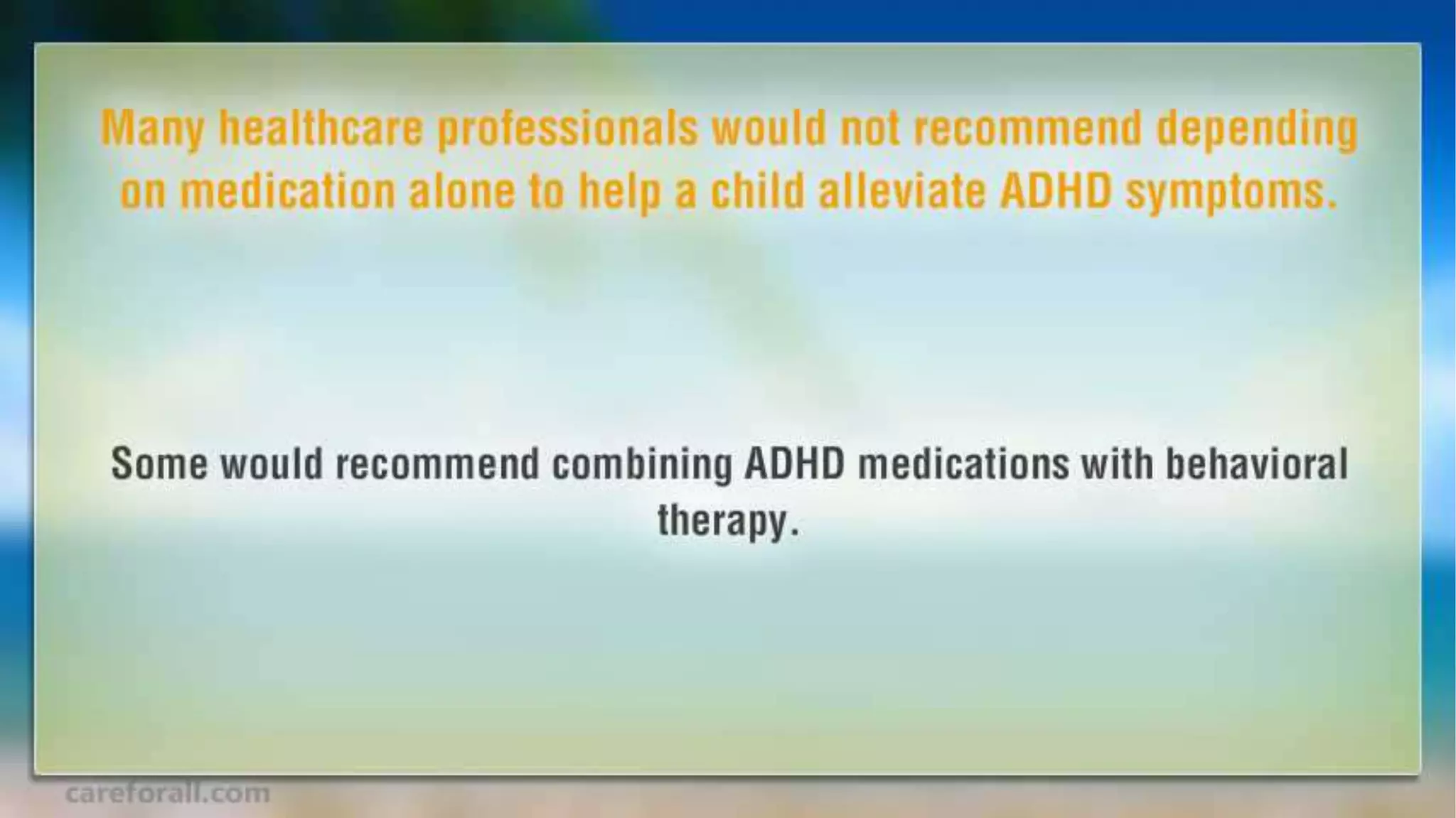 Many healthcare professionals would not recommend depending on medication alone to help a child alleviate ADHD symptoms.

Some would recommend combining ADHD medications with behavioral therapy.

careforall.com